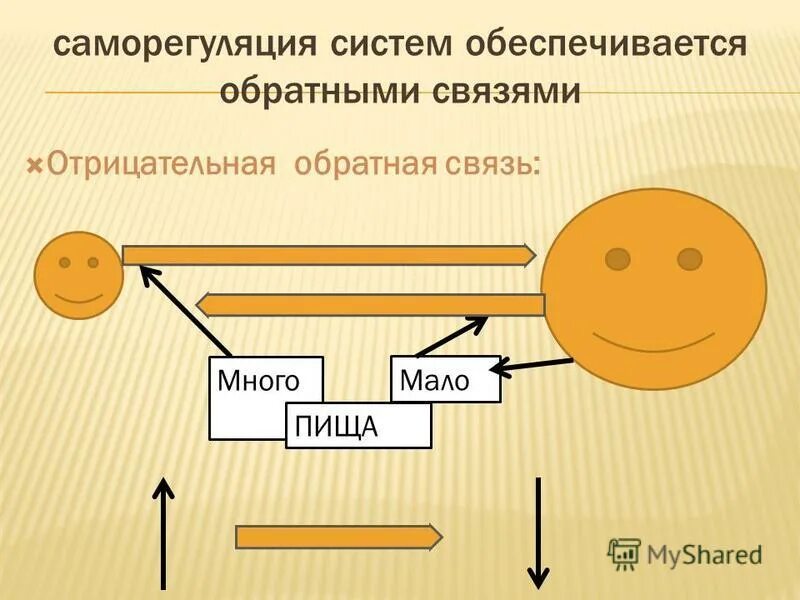 саморегуляция систем обеспечивается обратными связями

Отрицательная обратная связь:

Много

Мало

ПИЩА

MyShared